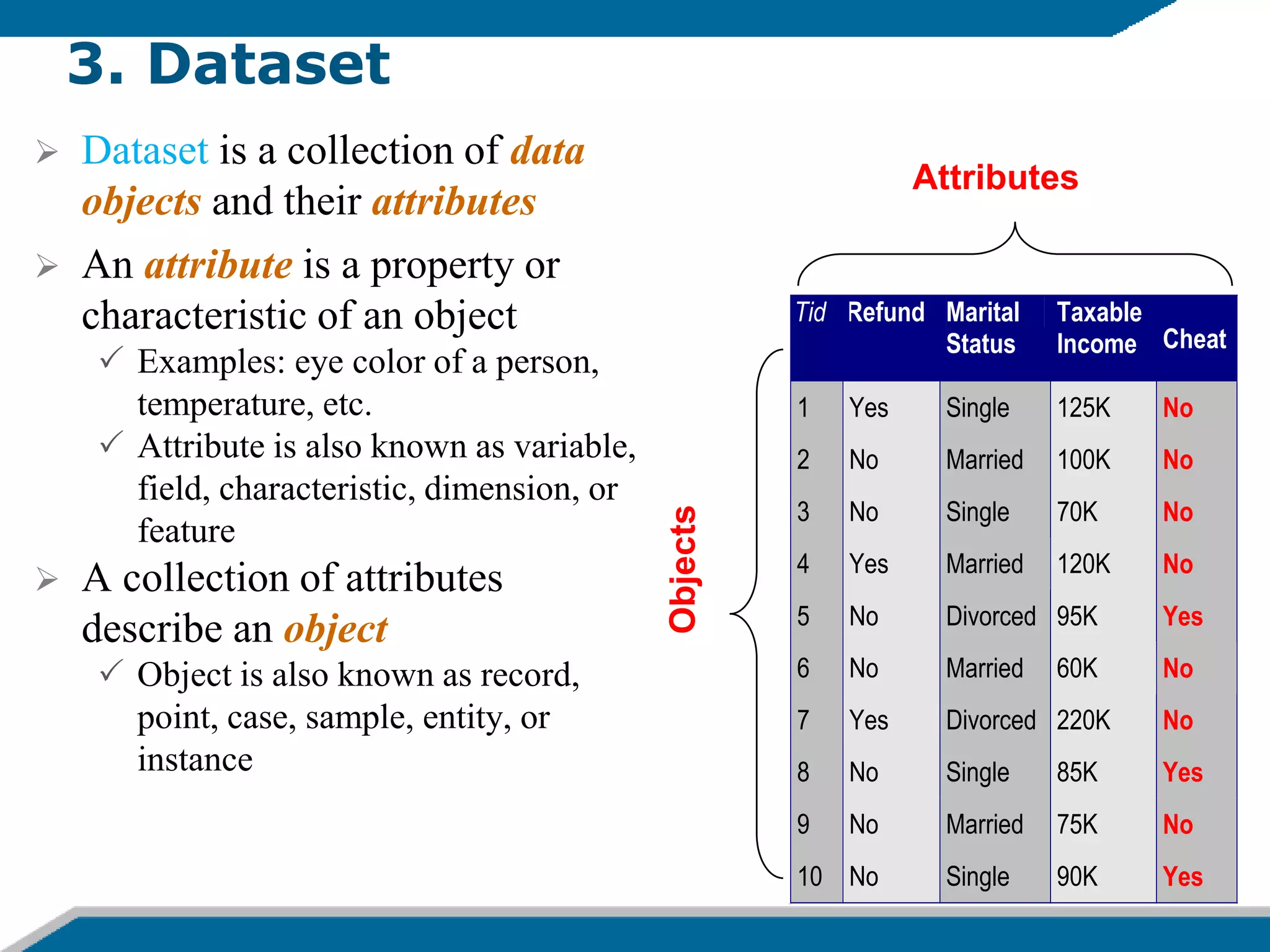 3. Dataset

➢ Dataset is a collection of data objects and their attributes

➢ An attribute is a property or characteristic of an object
✓ Examples: eye color of a person, temperature, etc.
✓ Attribute is also known as variable, field, characteristic, dimension, or feature

➢ A collection of attributes describe an object
✓ Object is also known as record, point, case, sample, entity, or instance

Attributes

Objects

| Tid | Refund | Marital Status | Taxable Income | Cheat |
|---|---|---|---|---|
| 1 | Yes | Single | 125K | No |
| 2 | No | Married | 100K | No |
| 3 | No | Single | 70K | No |
| 4 | Yes | Married | 120K | No |
| 5 | No | Divorced | 95K | Yes |
| 6 | No | Married | 60K | No |
| 7 | Yes | Divorced | 220K | No |
| 8 | No | Single | 85K | Yes |
| 9 | No | Married | 75K | No |
| 10 | No | Single | 90K | Yes |